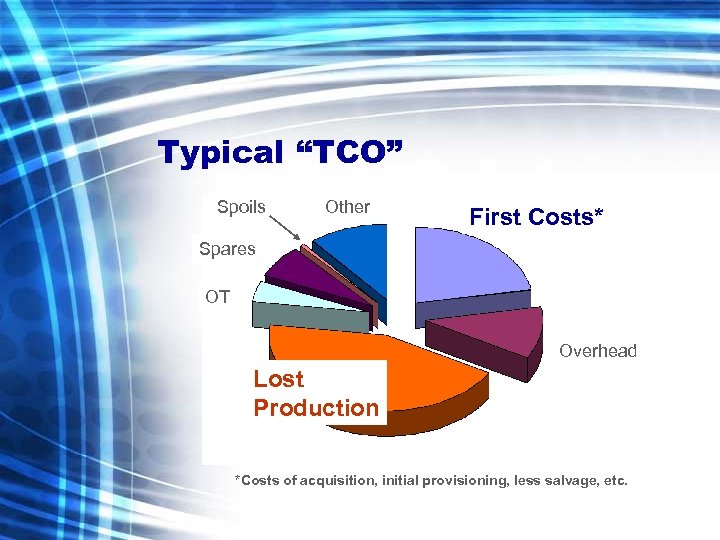 Typical “TCO”

Spoils
Other
First Costs*
Spares
OT
Overhead
Lost Production

*Costs of acquisition, initial provisioning, less salvage, etc.